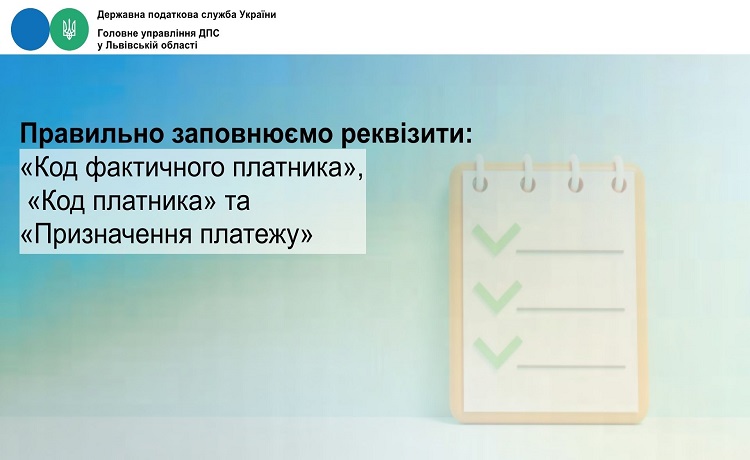 Державна податкова служба України
Головне управління ДПС
у Львівській області

Правильно заповнюємо реквізити:
«Код фактичного платника»,
«Код платника» та
«Призначення платежу»